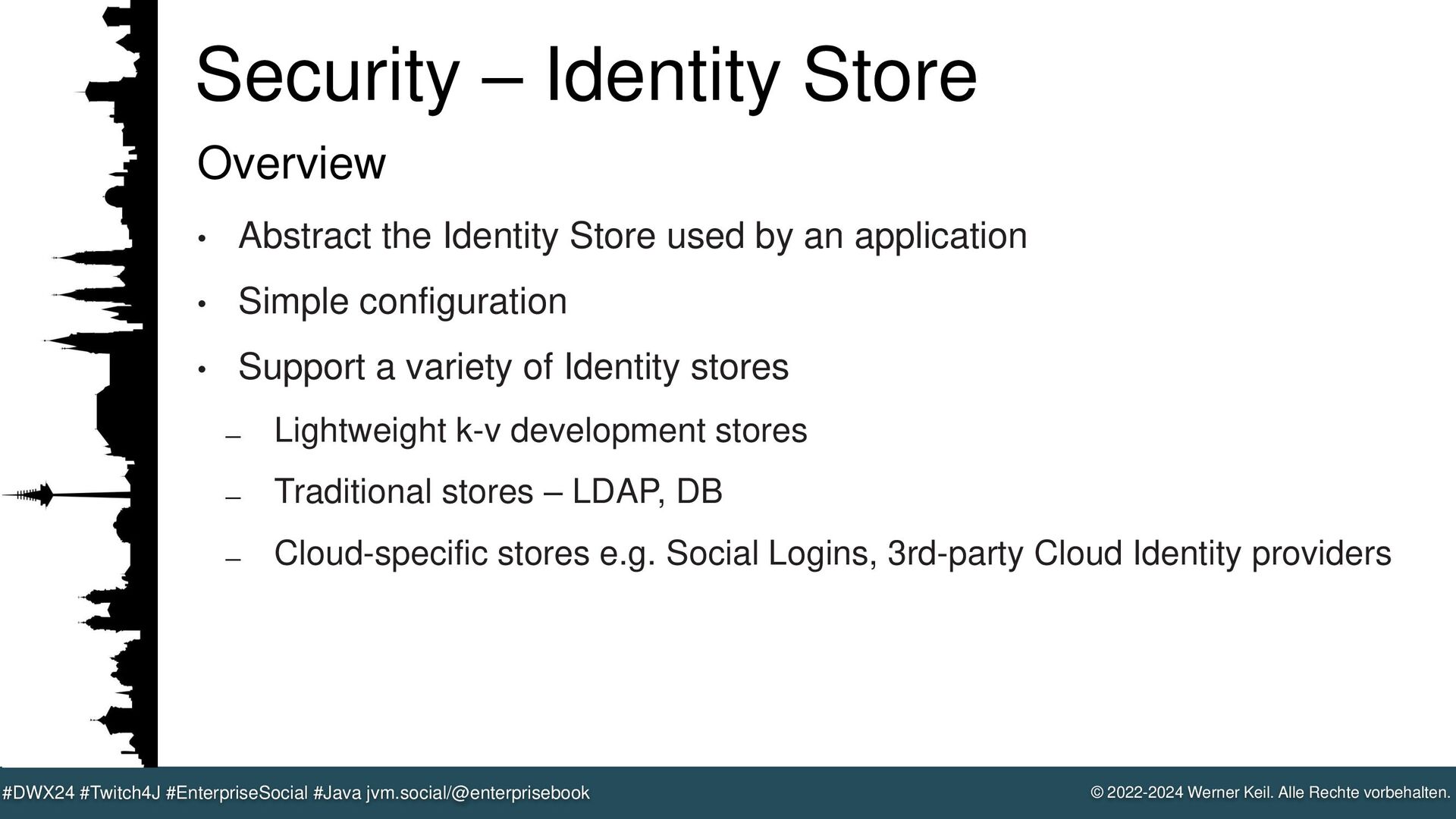 Security – Identity Store

Overview

• Abstract the Identity Store used by an application

• Simple configuration

• Support a variety of Identity stores

– Lightweight k-v development stores

– Traditional stores – LDAP, DB

– Cloud-specific stores e.g. Social Logins, 3rd-party Cloud Identity providers

#DWX24 #Twitch4J #EnterpriseSocial #Java jvm.social/@enterprisebook

© 2022-2024 Werner Keil. Alle Rechte vorbehalten.